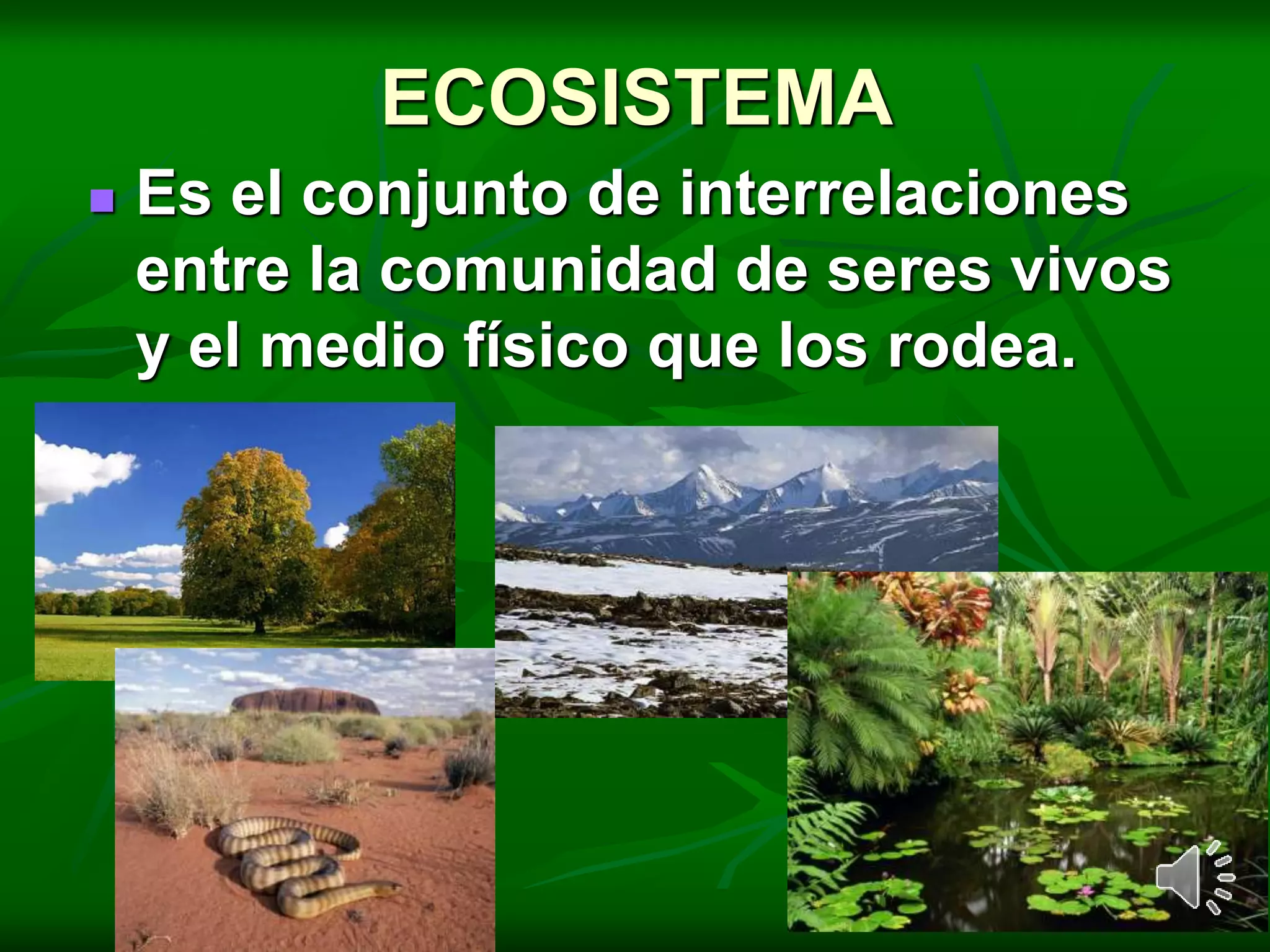 ECOSISTEMA

Es el conjunto de interrelaciones entre la comunidad de seres vivos y el medio físico que los rodea.